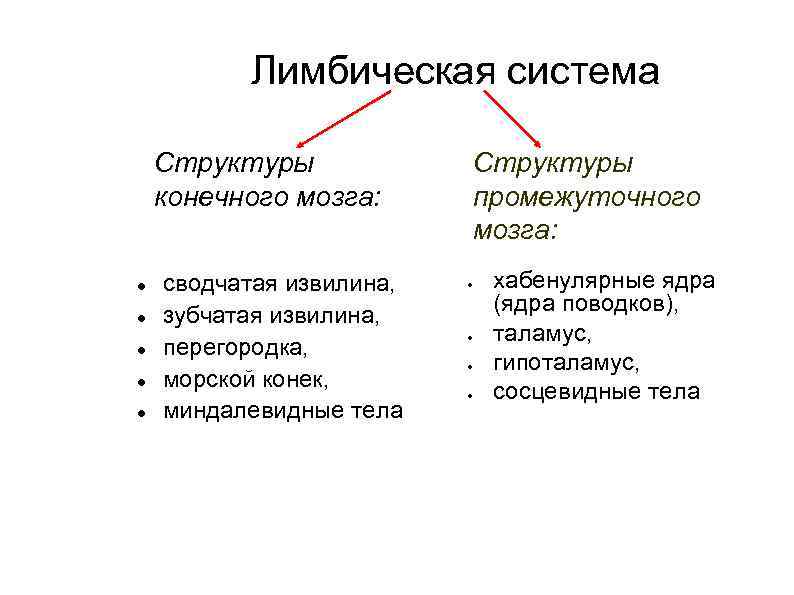 Лимбическая система

Структуры конечного мозга:

- сводчатая извилина,
- зубчатая извилина,
- перегородка,
- морской конек,
- миндалевидные тела

Структуры промежуточного мозга:

- хабенулярные ядра (ядра поводков),
- таламус,
- гипоталамус,
- сосцевидные тела